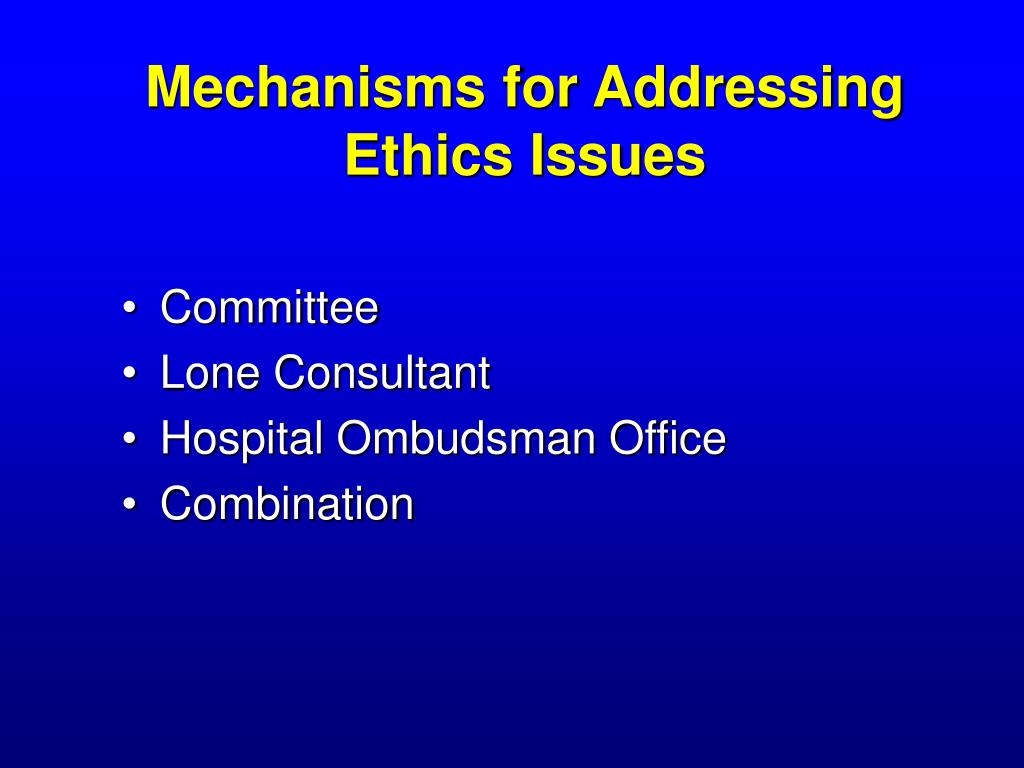 Mechanisms for Addressing Ethics Issues

• Committee
• Lone Consultant
• Hospital Ombudsman Office
• Combination